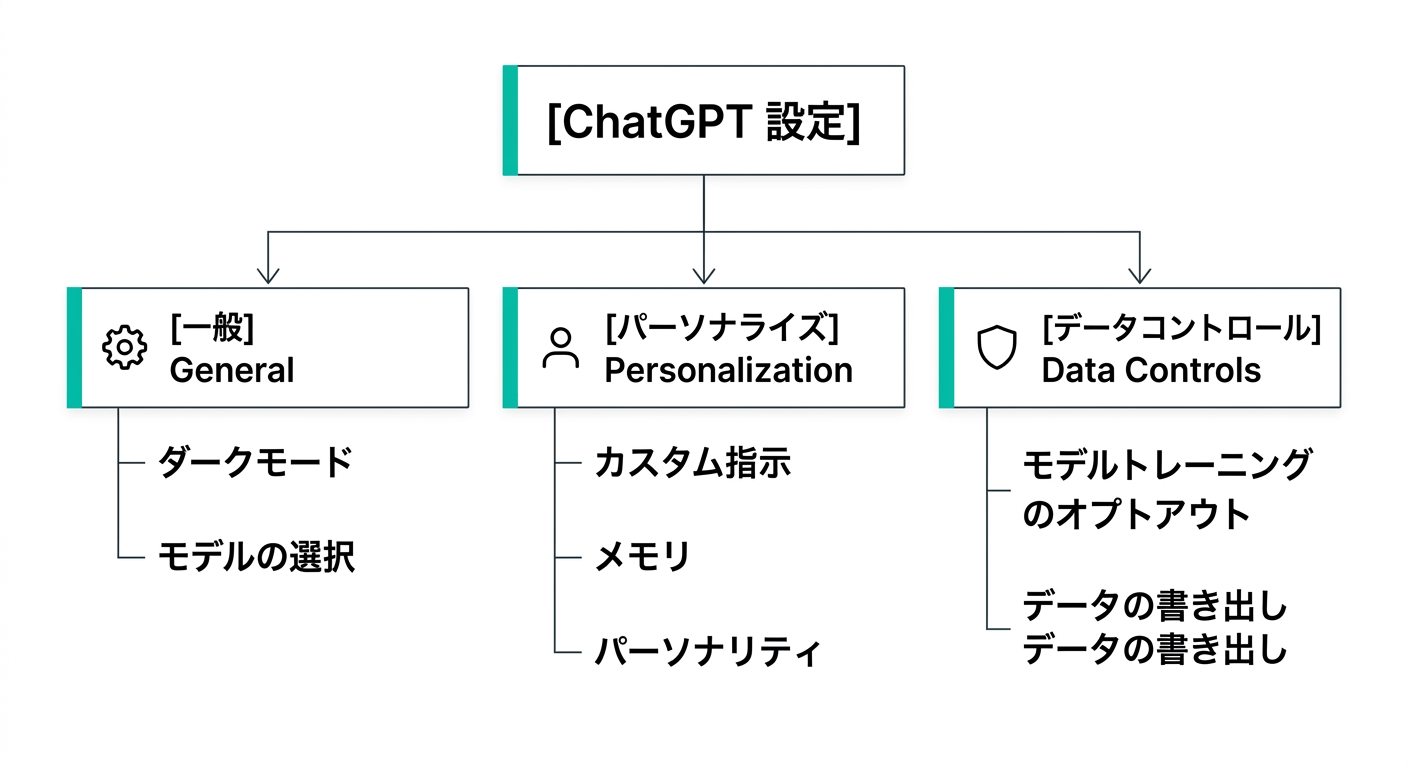 [ChatGPT 設定]

[一般]
General

ダークモード

モデルの選択

[パーソナライズ]
Personalization

カスタム指示

メモリ

パーソナリティ

[データコントロール]
Data Controls

モデルトレーニングのオプトアウト

データの書き出し
データの書き出し